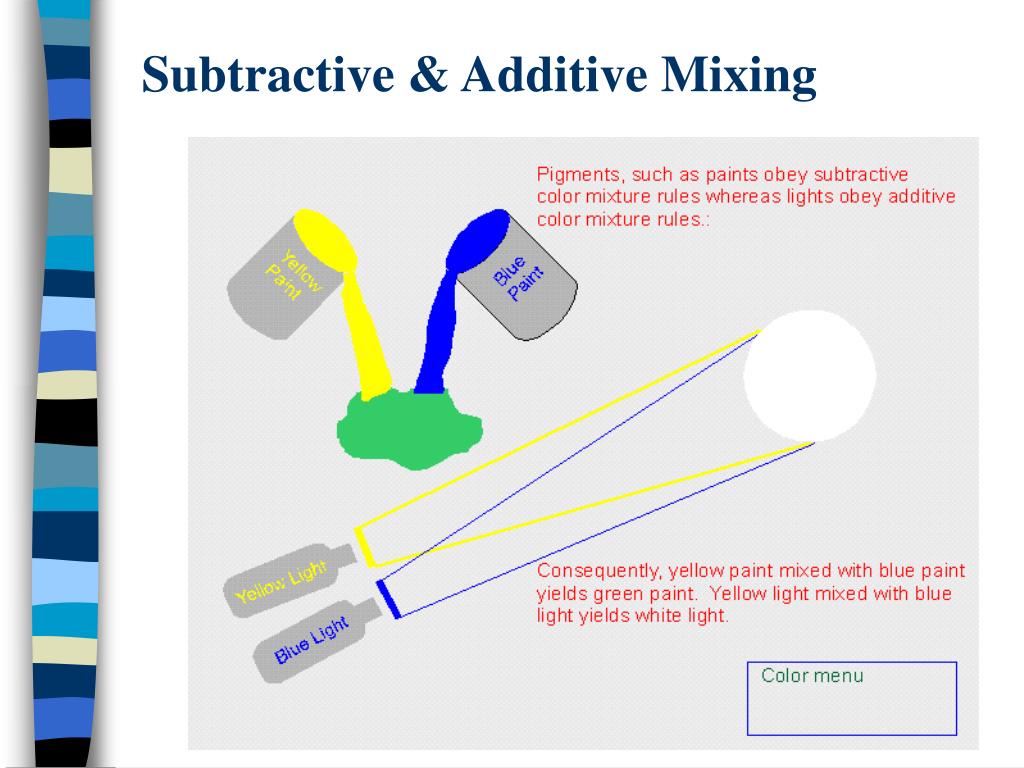 Subtractive & Additive Mixing

Pigments, such as paints obey subtractive color mixture rules whereas lights obey additive color mixture rules.:

Yellow Paint

Blue Paint

Yellow Light

Blue Light

Consequently, yellow paint mixed with blue paint yields green paint. Yellow light mixed with blue light yields white light.

Color menu